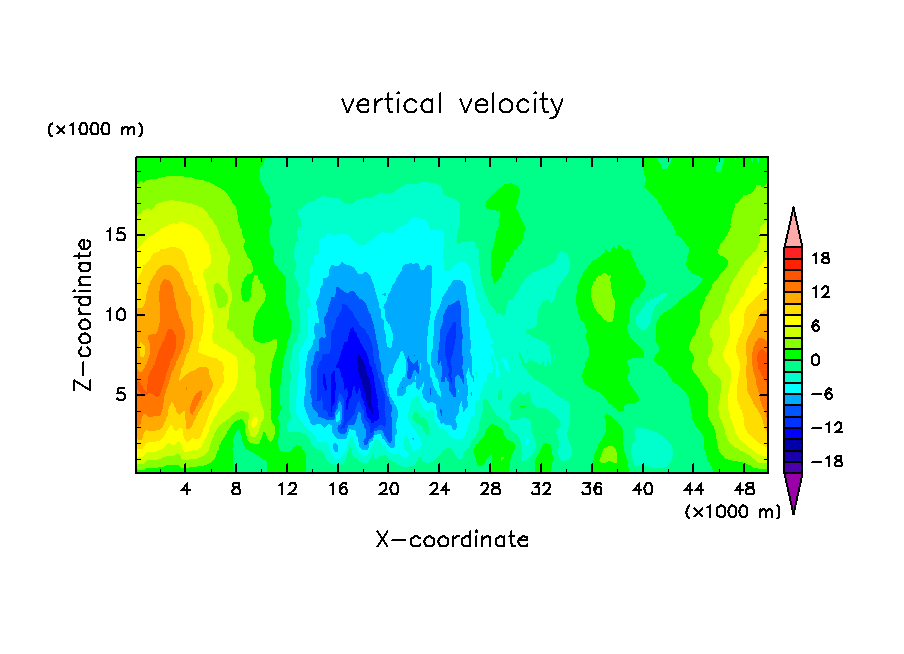 vertical velocity

(×1000 m)

Z-coordinate

15

10

5

4 8 12 16 20 24 28 32 36 40 44 48

(×1000 m)

X-coordinate

18
12
6
0
-6
-12
-18